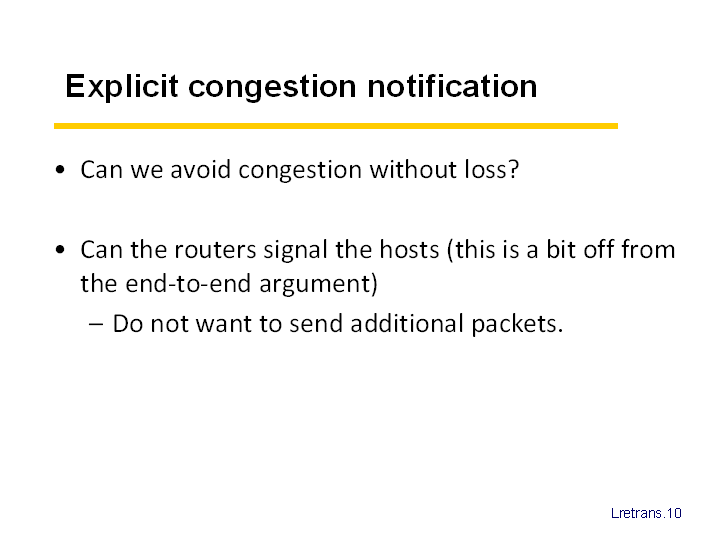 Explicit congestion notification

• Can we avoid congestion without loss?

• Can the routers signal the hosts (this is a bit off from the end-to-end argument)
– Do not want to send additional packets.

Lretrans.10